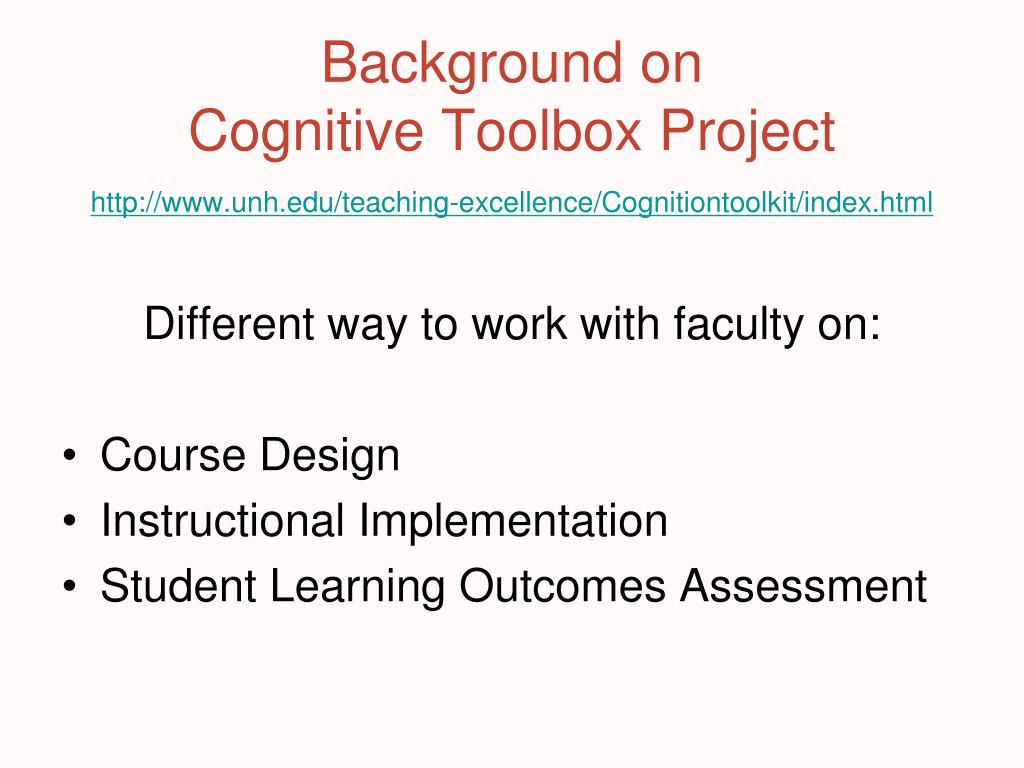 Background on
Cognitive Toolbox Project

http://www.unh.edu/teaching-excellence/Cognitiontoolkit/index.html

Different way to work with faculty on:

• Course Design
• Instructional Implementation
• Student Learning Outcomes Assessment